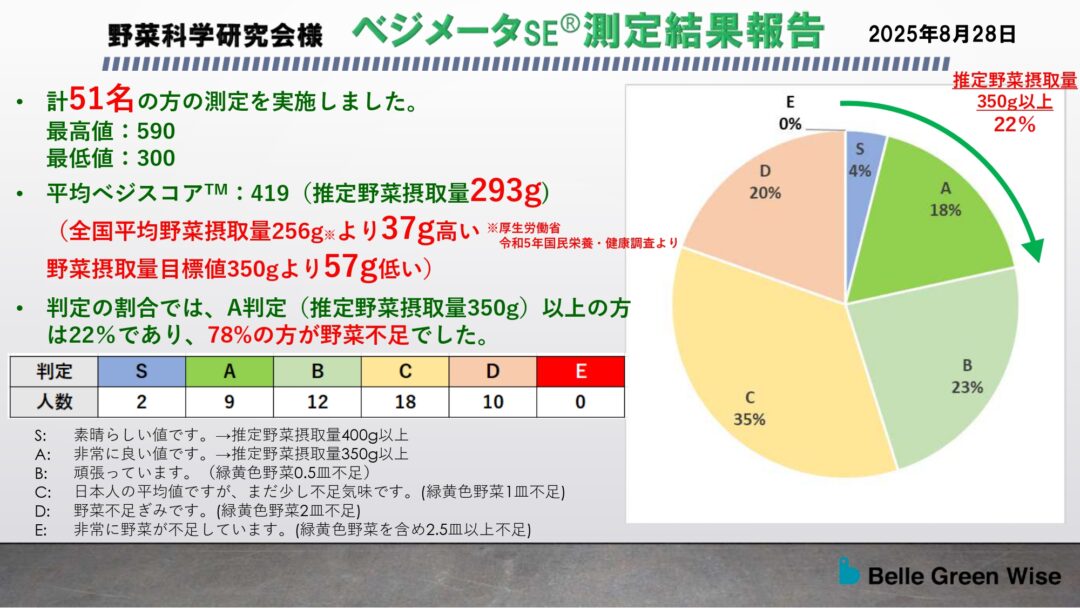 野菜科学研究会様　ベジメータSE®測定結果報告　2025年8月28日

• 計51名の方の測定を実施しました。
最高値：590
最低値：300

• 平均ベジスコア™：419（推定野菜摂取量293g）
（全国平均野菜摂取量256g※より37g高い ※厚生労働省 令和5年国民栄養・健康調査より
野菜摂取量目標値350gより57g低い）

• 判定の割合では、A判定（推定野菜摂取量350g）以上の方は22%であり、78%の方が野菜不足でした。

| 判定 | S | A | B | C | D | E |
|---|---|---|---|---|---|---|
| 人数 | 2 | 9 | 12 | 18 | 10 | 0 |

S:　素晴らしい値です。→推定野菜摂取量400g以上
A:　非常に良い値です。→推定野菜摂取量350g以上
B:　頑張っています。（緑黄色野菜0.5皿不足）
C:　日本人の平均値ですが、まだ少し不足気味です。(緑黄色野菜1皿不足)
D:　野菜不足ぎみです。(緑黄色野菜2皿不足)
E:　非常に野菜が不足しています。(緑黄色野菜を含め2.5皿以上不足)

推定野菜摂取量 350g以上 22%

E 0%
S 4%
A 18%
B 23%
C 35%
D 20%

Belle Green Wise